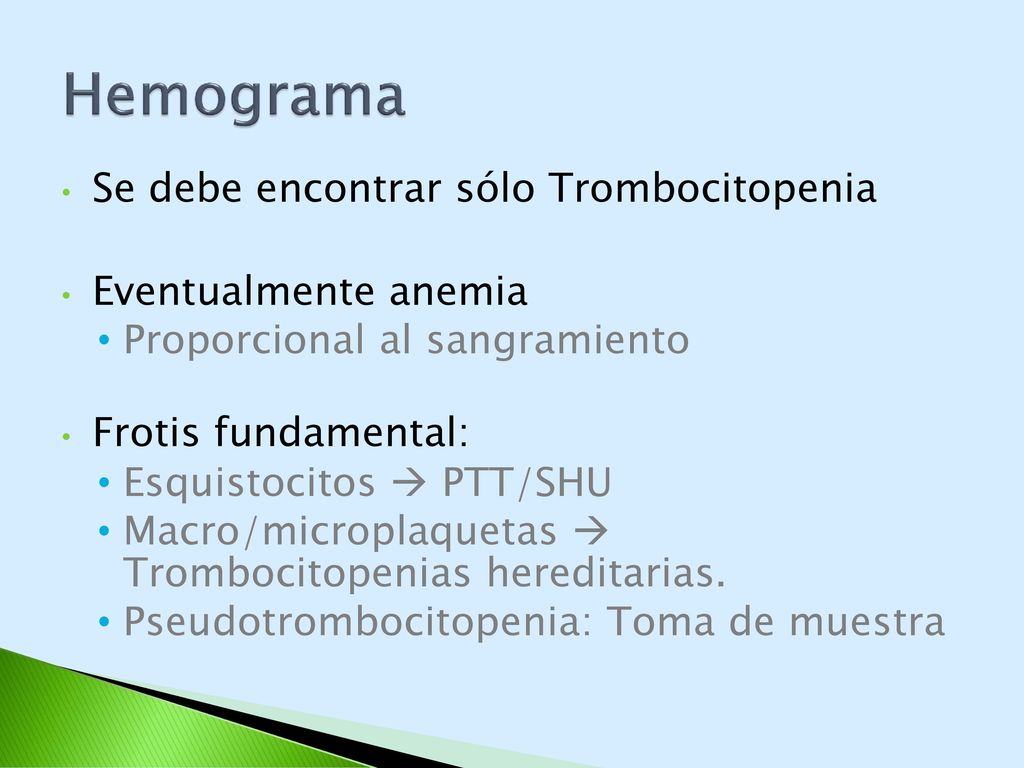 Hemograma

• Se debe encontrar sólo Trombocitopenia

• Eventualmente anemia
  • Proporcional al sangramiento

• Frotis fundamental:
  • Esquistocitos → PTT/SHU
  • Macro/microplaquetas → Trombocitopenias hereditarias.
  • Pseudotrombocitopenia: Toma de muestra